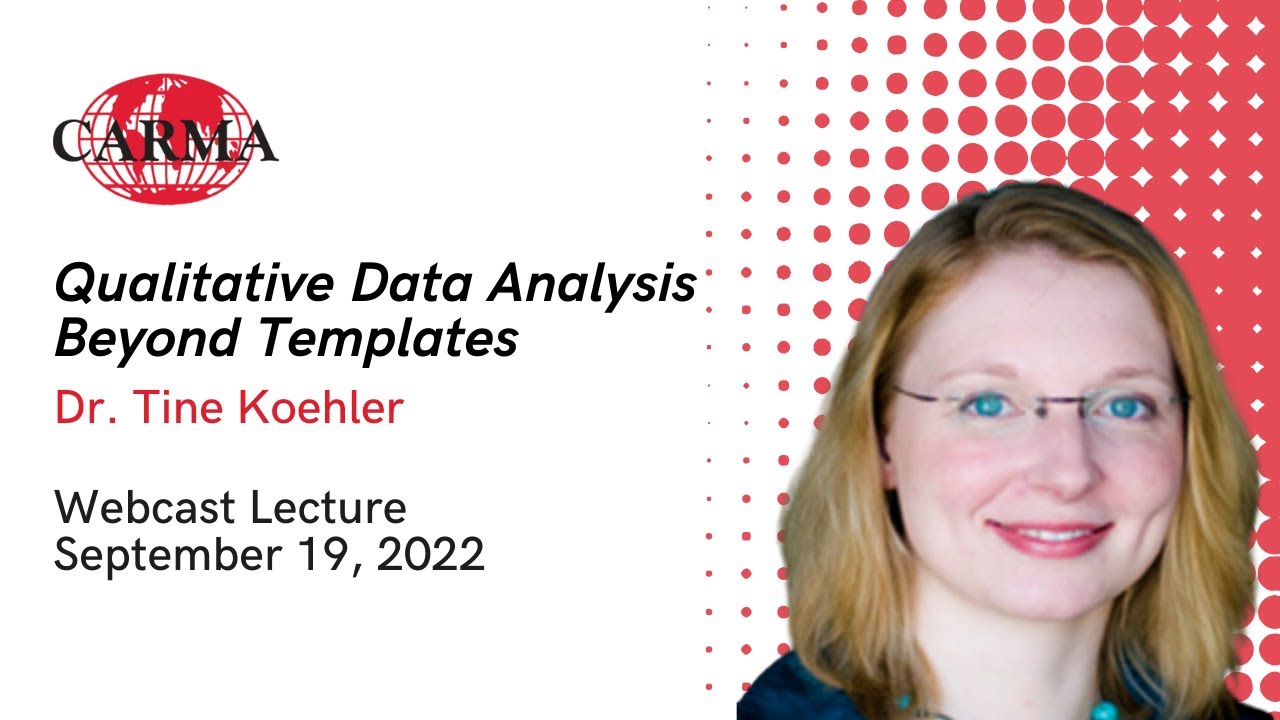 CARMA

Qualitative Data Analysis Beyond Templates

Dr. Tine Koehler

Webcast Lecture
September 19, 2022